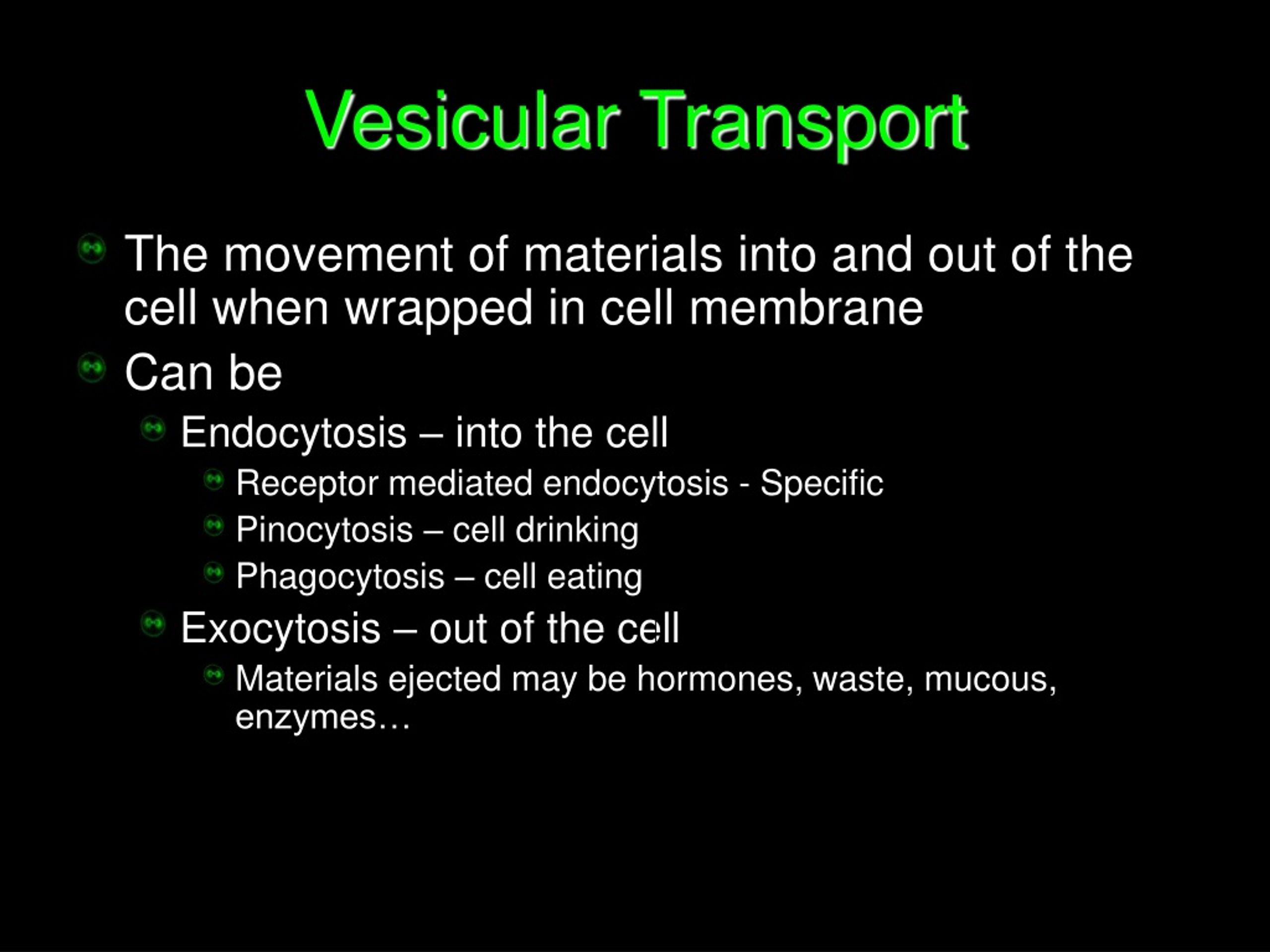 Vesicular Transport

The movement of materials into and out of the cell when wrapped in cell membrane

Can be

Endocytosis – into the cell

Receptor mediated endocytosis - Specific

Pinocytosis – cell drinking

Phagocytosis – cell eating

Exocytosis – out of the cell

Materials ejected may be hormones, waste, mucous, enzymes…